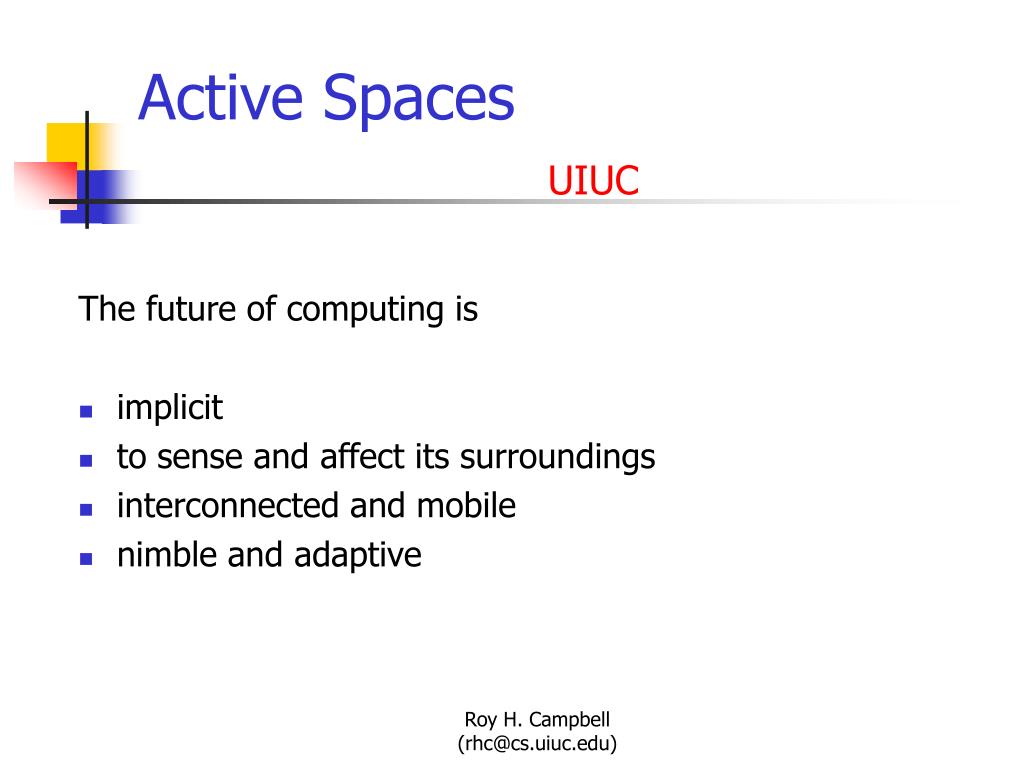 Active Spaces

UIUC

The future of computing is

- implicit
- to sense and affect its surroundings
- interconnected and mobile
- nimble and adaptive

Roy H. Campbell
(rhc@cs.uiuc.edu)